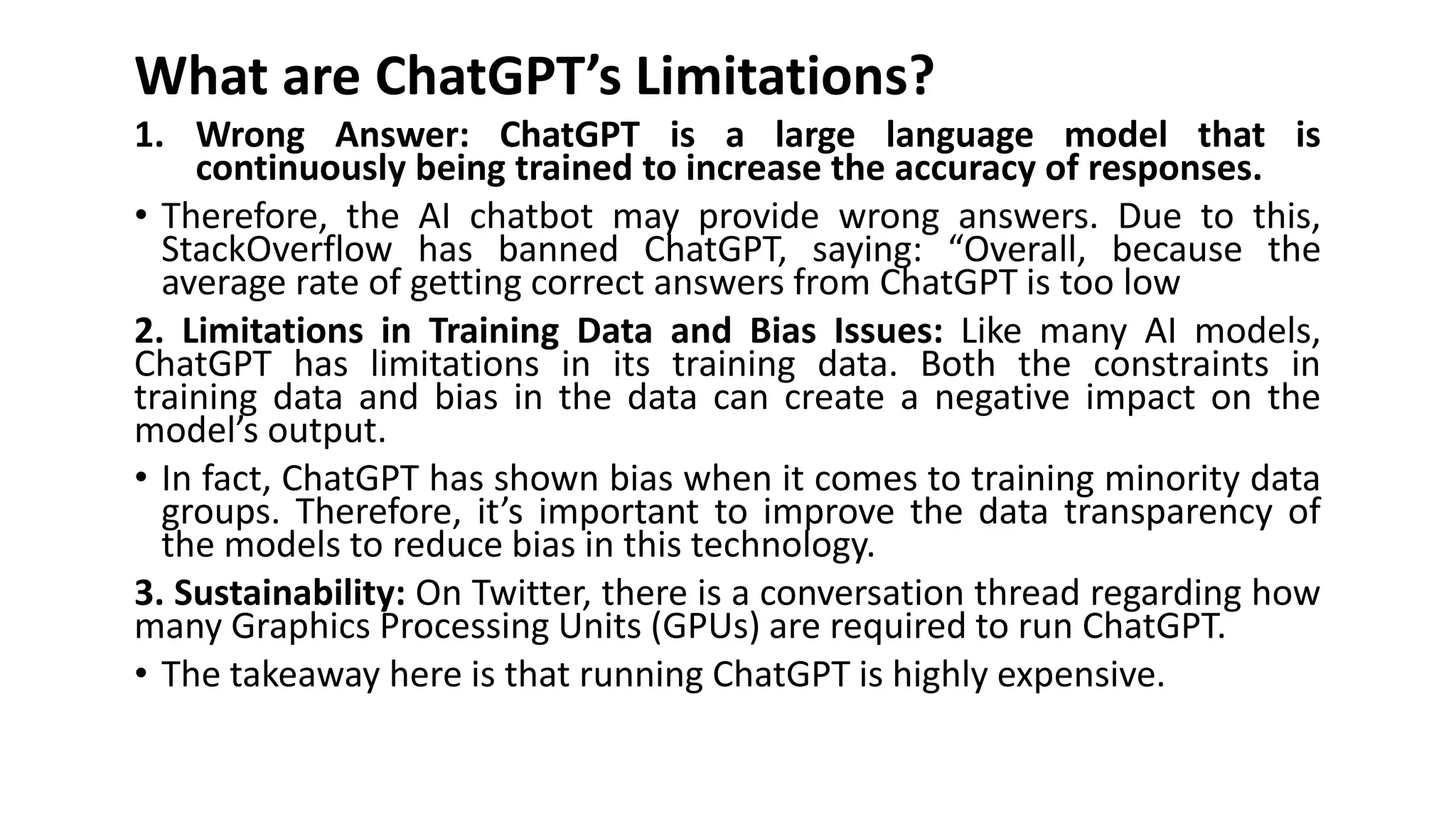 What are ChatGPT’s Limitations?

1. Wrong Answer: ChatGPT is a large language model that is continuously being trained to increase the accuracy of responses.

• Therefore, the AI chatbot may provide wrong answers. Due to this, StackOverflow has banned ChatGPT, saying: “Overall, because the average rate of getting correct answers from ChatGPT is too low

2. Limitations in Training Data and Bias Issues: Like many AI models, ChatGPT has limitations in its training data. Both the constraints in training data and bias in the data can create a negative impact on the model’s output.

• In fact, ChatGPT has shown bias when it comes to training minority data groups. Therefore, it’s important to improve the data transparency of the models to reduce bias in this technology.

3. Sustainability: On Twitter, there is a conversation thread regarding how many Graphics Processing Units (GPUs) are required to run ChatGPT.

• The takeaway here is that running ChatGPT is highly expensive.